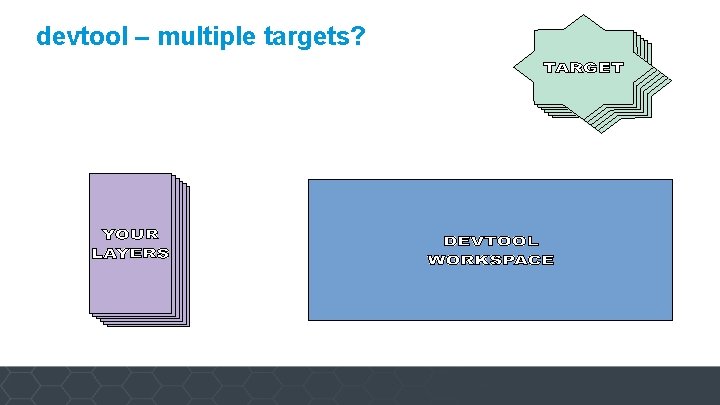 devtool – multiple targets?

TARGET

YOUR LAYERS

DEVTOOL WORKSPACE